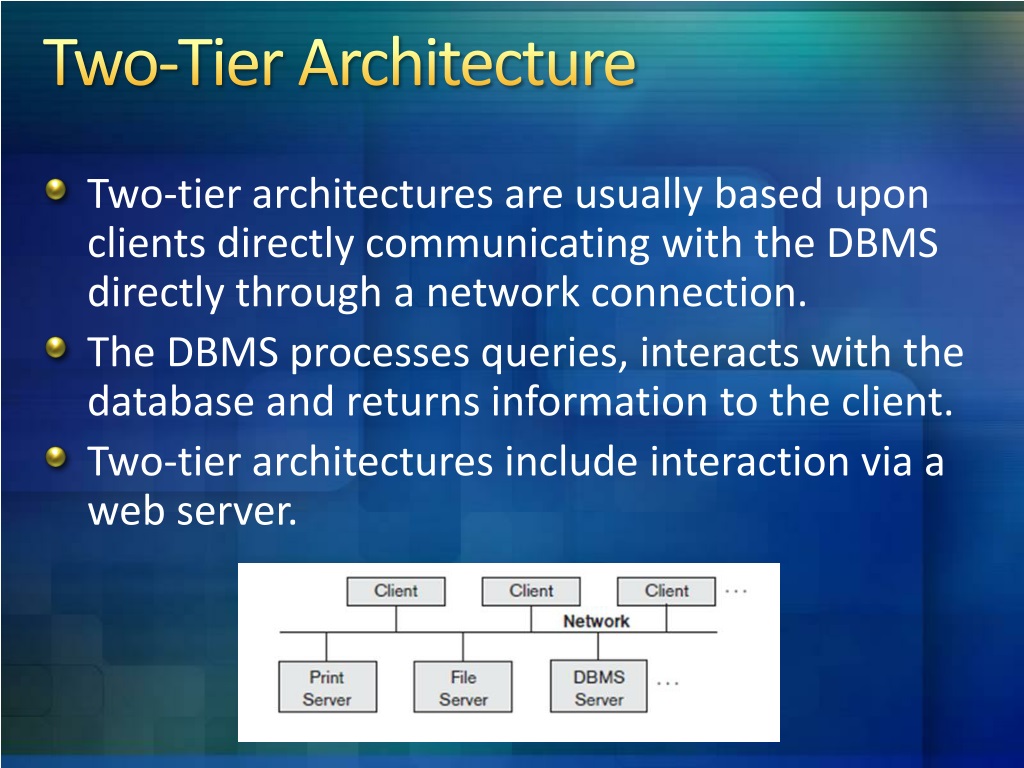 Two-Tier Architecture

Two-tier architectures are usually based upon clients directly communicating with the DBMS directly through a network connection.

The DBMS processes queries, interacts with the database and returns information to the client.

Two-tier architectures include interaction via a web server.

Client Client Client ...
Network
Print Server File Server DBMS Server ...